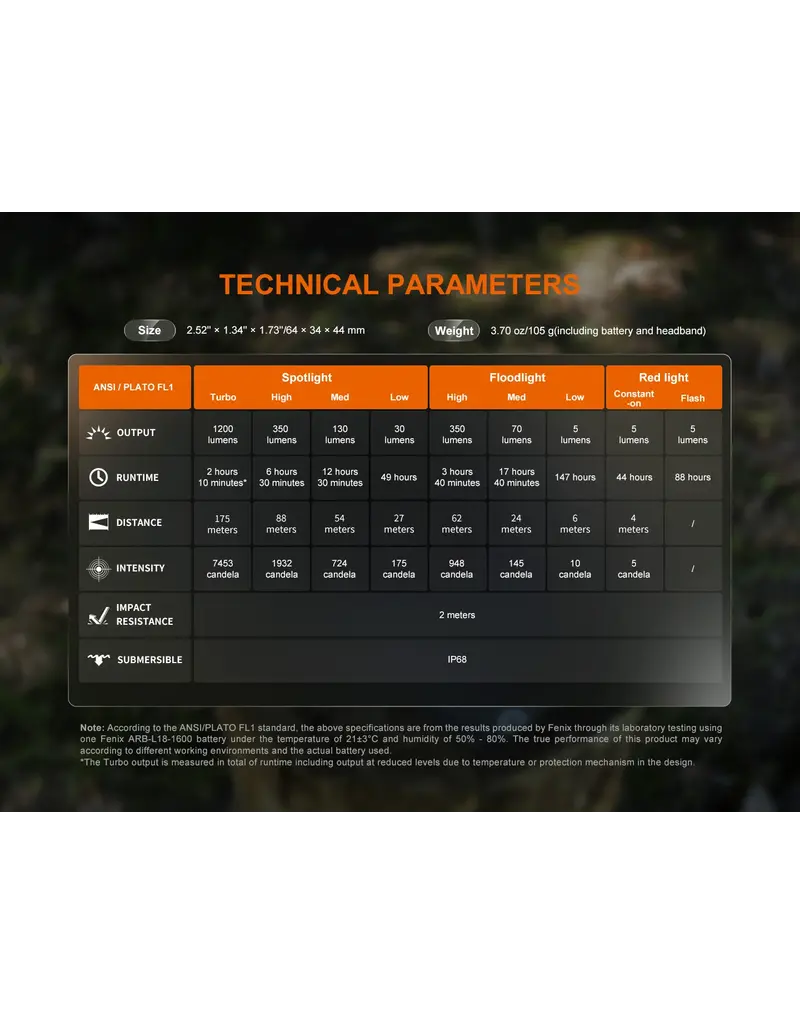 TECHNICAL PARAMETERS

Size 2.52" × 1.34" × 1.73"/64 × 34 × 44 mm

Weight 3.70 oz/105 g(including battery and headband)

| ANSI / PLATO FL1 | Spotlight Turbo | Spotlight High | Spotlight Med | Spotlight Low | Floodlight High | Floodlight Med | Floodlight Low | Red light Constant -on | Red light Flash |
|---|---|---|---|---|---|---|---|---|---|
| OUTPUT | 1200 lumens | 350 lumens | 130 lumens | 30 lumens | 350 lumens | 70 lumens | 5 lumens | 5 lumens | 5 lumens |
| RUNTIME | 2 hours 10 minutes* | 6 hours 30 minutes | 12 hours 30 minutes | 49 hours | 3 hours 40 minutes | 17 hours 40 minutes | 147 hours | 44 hours | 88 hours |
| DISTANCE | 175 meters | 88 meters | 54 meters | 27 meters | 62 meters | 24 meters | 6 meters | 4 meters | / |
| INTENSITY | 7453 candela | 1932 candela | 724 candela | 175 candela | 948 candela | 145 candela | 10 candela | 5 candela | / |
| IMPACT RESISTANCE | 2 meters | | | | | | | | |
| SUBMERSIBLE | IP68 | | | | | | | | |

Note: According to the ANSI/PLATO FL1 standard, the above specifications are from the results produced by Fenix through its laboratory testing using one Fenix ARB-L18-1600 battery under the temperature of 21±3°C and humidity of 50% - 80%. The true performance of this product may vary according to different working environments and the actual battery used.
*The Turbo output is measured in total of runtime including output at reduced levels due to temperature or protection mechanism in the design.